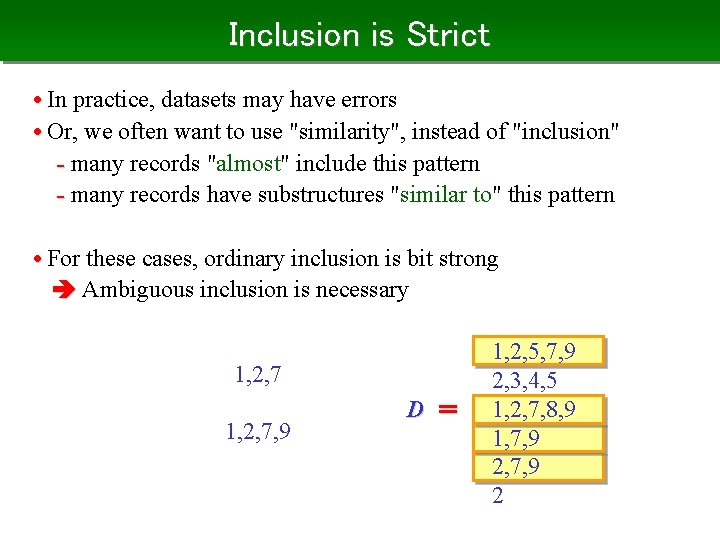 Inclusion is Strict

• In practice, datasets may have errors
• Or, we often want to use "similarity", instead of "inclusion"
- many records "almost" include this pattern
- many records have substructures "similar to" this pattern

• For these cases, ordinary inclusion is bit strong
➔ Ambiguous inclusion is necessary

1,2,7

1,2,7,9

D =

1,2,5,7,9
2,3,4,5
1,2,7,8,9
1,7,9
2,7,9
2